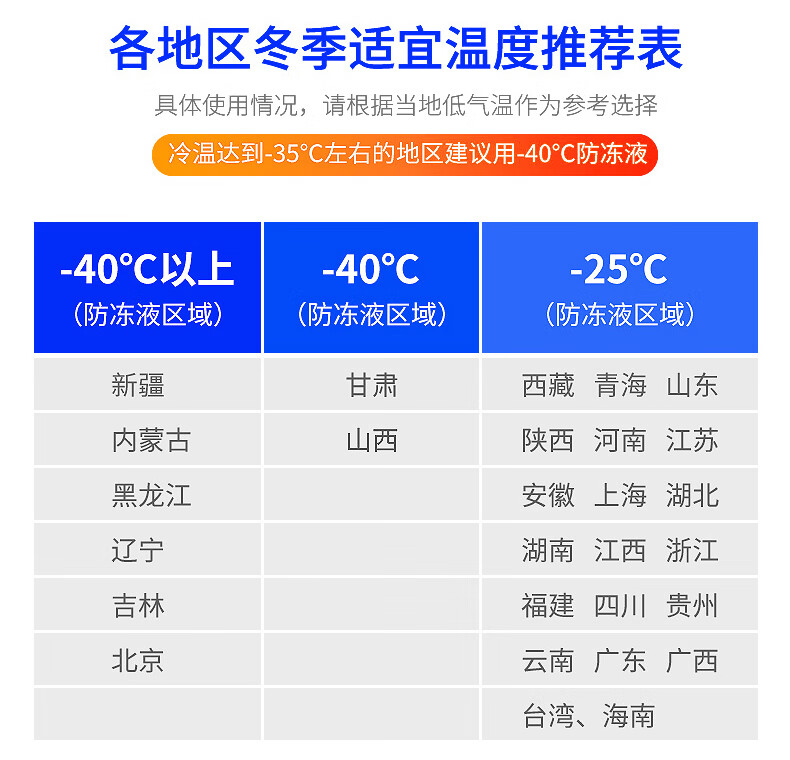 各地区冬季适宜温度推荐表

具体使用情况，请根据当地低气温作为参考选择

冷温达到-35°C左右的地区建议用-40°C防冻液

| -40°C以上（防冻液区域） | -40°C（防冻液区域） | -25°C（防冻液区域） |
|---|---|---|
| 新疆 | 甘肃 | 西藏 青海 山东 |
| 内蒙古 | 山西 | 陕西 河南 江苏 |
| 黑龙江 | | 安徽 上海 湖北 |
| 辽宁 | | 湖南 江西 浙江 |
| 吉林 | | 福建 四川 贵州 |
| 北京 | | 云南 广东 广西 |
| | | 台湾、海南 |